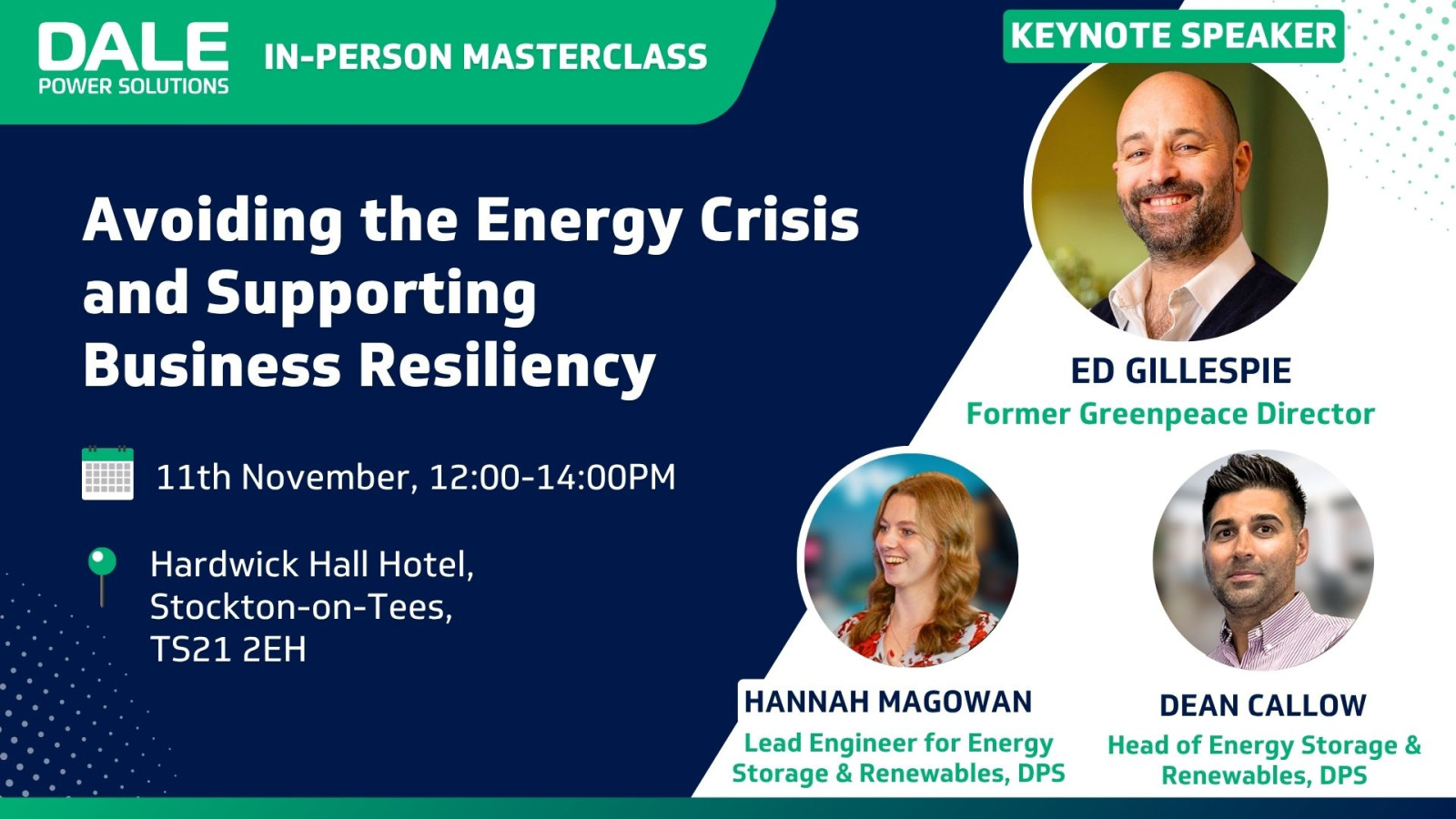 DALE
POWER SOLUTIONS

IN-PERSON MASTERCLASS

KEYNOTE SPEAKER

Avoiding the Energy Crisis and Supporting Business Resiliency

11th November, 12:00-14:00PM

Hardwick Hall Hotel,
Stockton-on-Tees,
TS21 2EH

ED GILLESPIE
Former Greenpeace Director

HANNAH MAGOWAN
Lead Engineer for Energy Storage & Renewables, DPS

DEAN CALLOW
Head of Energy Storage & Renewables, DPS